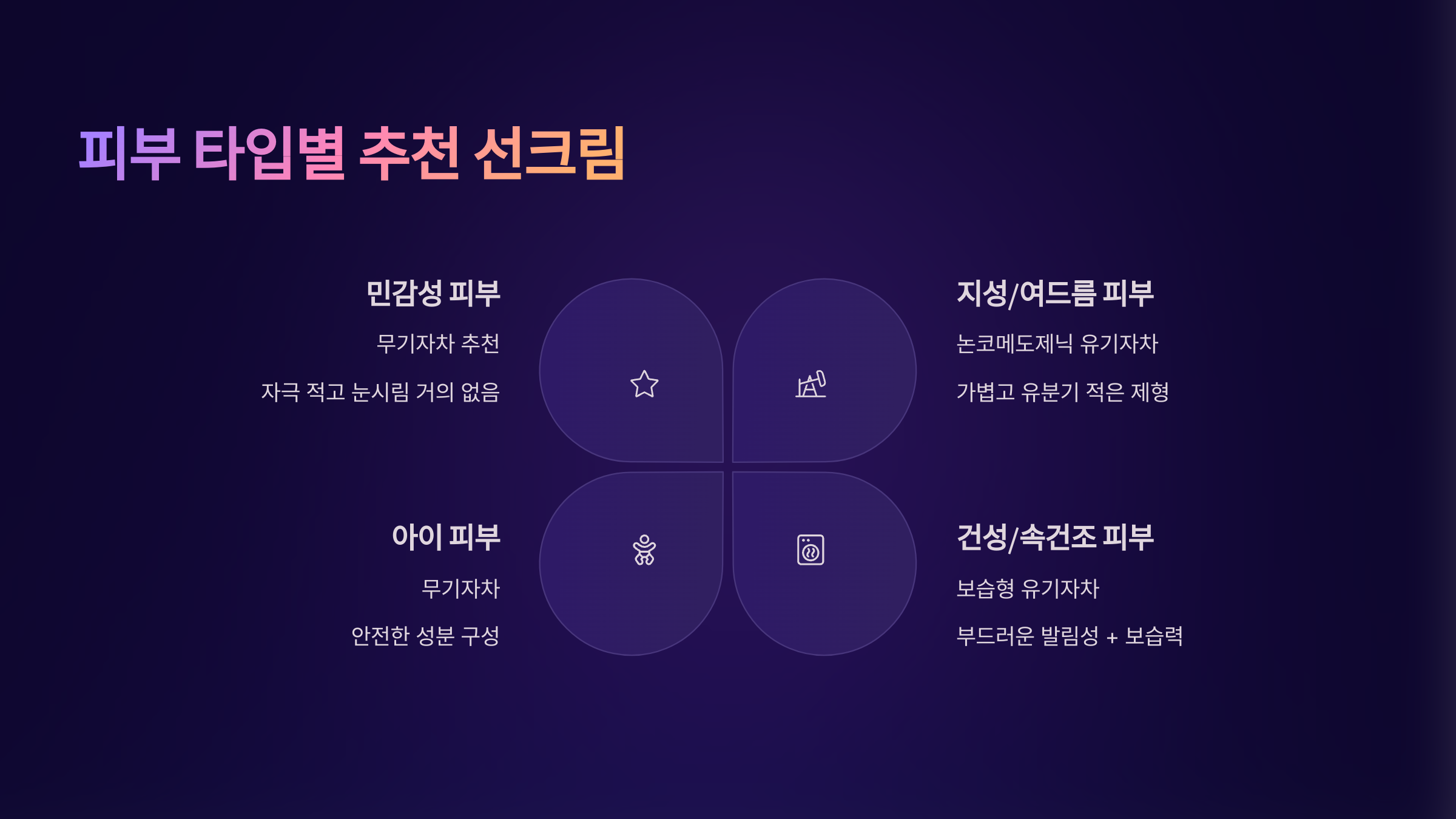 피부 타입별 추천 선크림

민감성 피부

무기자차 추천

자극 적고 눈시림 거의 없음

지성/여드름 피부

논코메도제닉 유기자차

가볍고 유분기 적은 제형

아이 피부

무기자차

안전한 성분 구성

건성/속건조 피부

보습형 유기자차

부드러운 발림성 + 보습력